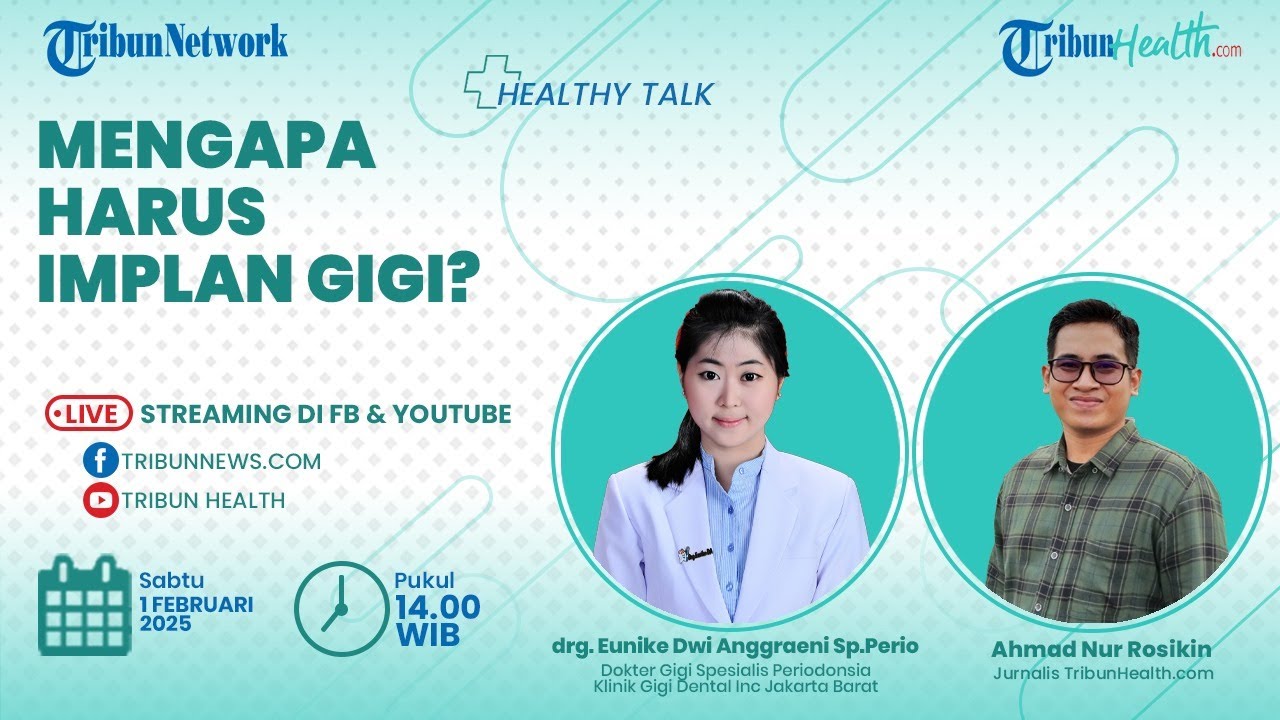 TribunNetwork

HEALTHY TALK

TribunHealth.com

MENGAPA HARUS IMPLAN GIGI?

LIVE STREAMING DI FB & YOUTUBE

TRIBUNNEWS.COM

TRIBUN HEALTH

Sabtu 1 FEBRUARI 2025

Pukul 14.00 WIB

drg. Eunike Dwi Anggraeni Sp.Perio
Dokter Gigi Spesialis Periodonsia
Klinik Gigi Dental Inc Jakarta Barat

Ahmad Nur Rosikin
Jurnalis TribunHealth.com